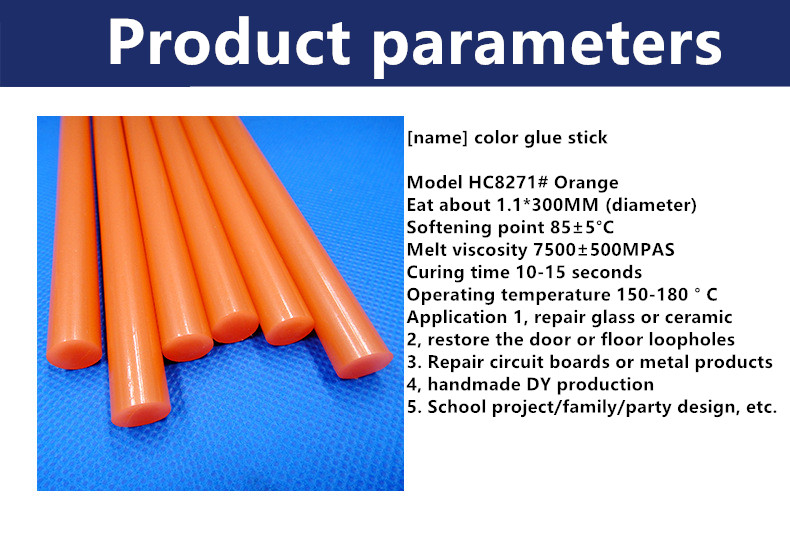 Product parameters

[name] color glue stick

Model HC8271# Orange
Eat about 1.1*300MM (diameter)
Softening point 85±5°C
Melt viscosity 7500±500MPAS
Curing time 10-15 seconds
Operating temperature 150-180 ° C
Application 1, repair glass or ceramic
2, restore the door or floor loopholes
3. Repair circuit boards or metal products
4, handmade DY production
5. School project/family/party design, etc.